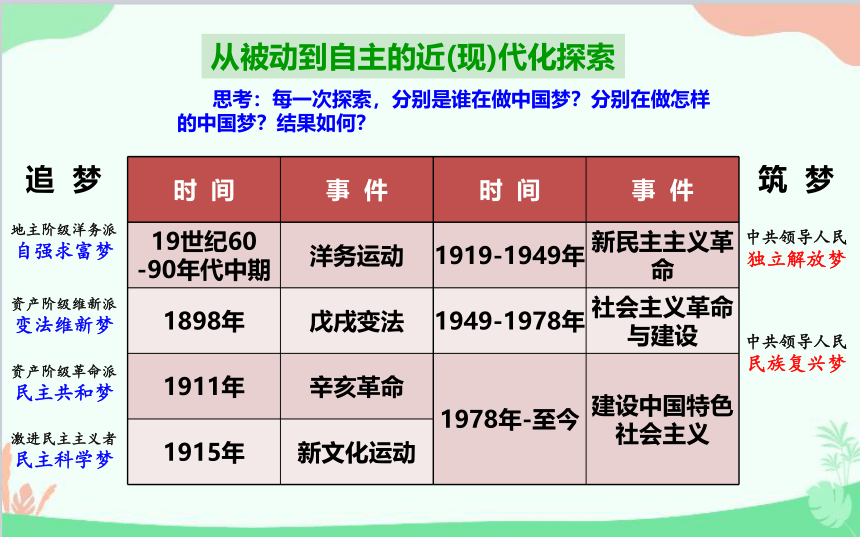 从被动到自主的近(现)代化探索

思考：每一次探索，分别是谁在做中国梦？分别在做怎样的中国梦？结果如何？

追 梦

地主阶级洋务派
自强求富梦

资产阶级维新派
变法维新梦

资产阶级革命派
民主共和梦

激进民主主义者
民主科学梦

| 时 间 | 事 件 | 时 间 | 事 件 |
|---|---|---|---|
| 19世纪60-90年代中期 | 洋务运动 | 1919-1949年 | 新民主主义革命 |
| 1898年 | 戊戌变法 | 1949-1978年 | 社会主义革命与建设 |
| 1911年 | 辛亥革命 | 1978年-至今 | 建设中国特色社会主义 |
| 1915年 | 新文化运动 | | |

筑 梦

中共领导人民
独立解放梦

中共领导人民
民族复兴梦